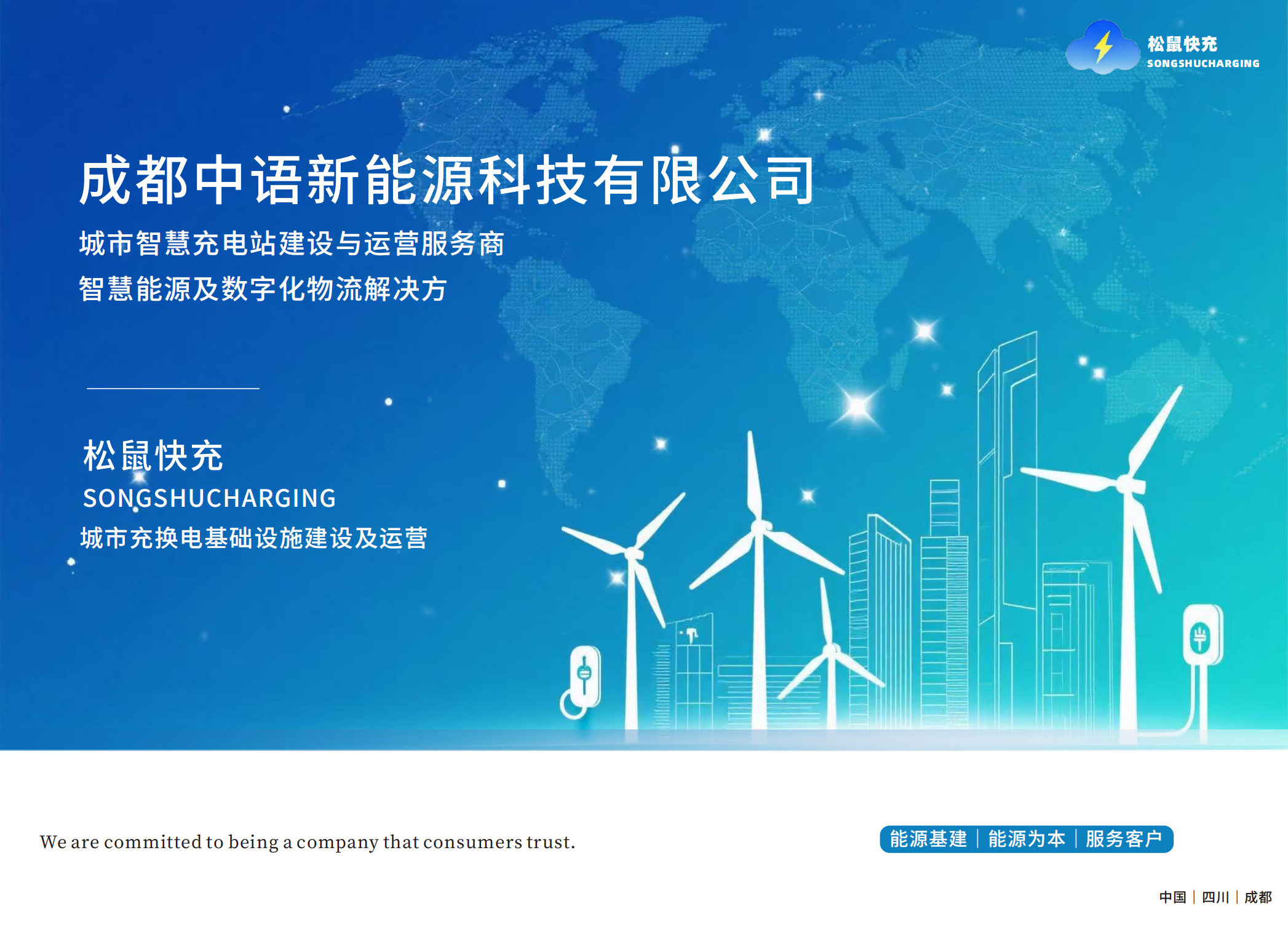 松鼠快充
SONGSHUCHARGING

成都中语新能源科技有限公司

城市智慧充电站建设与运营服务商
智慧能源及数字化物流解决方

松鼠快充
SONGSHUCHARGING
城市充换电基础设施建设及运营

We are committed to being a company that consumers trust.

能源基建 | 能源为本 | 服务客户

中国 | 四川 | 成都